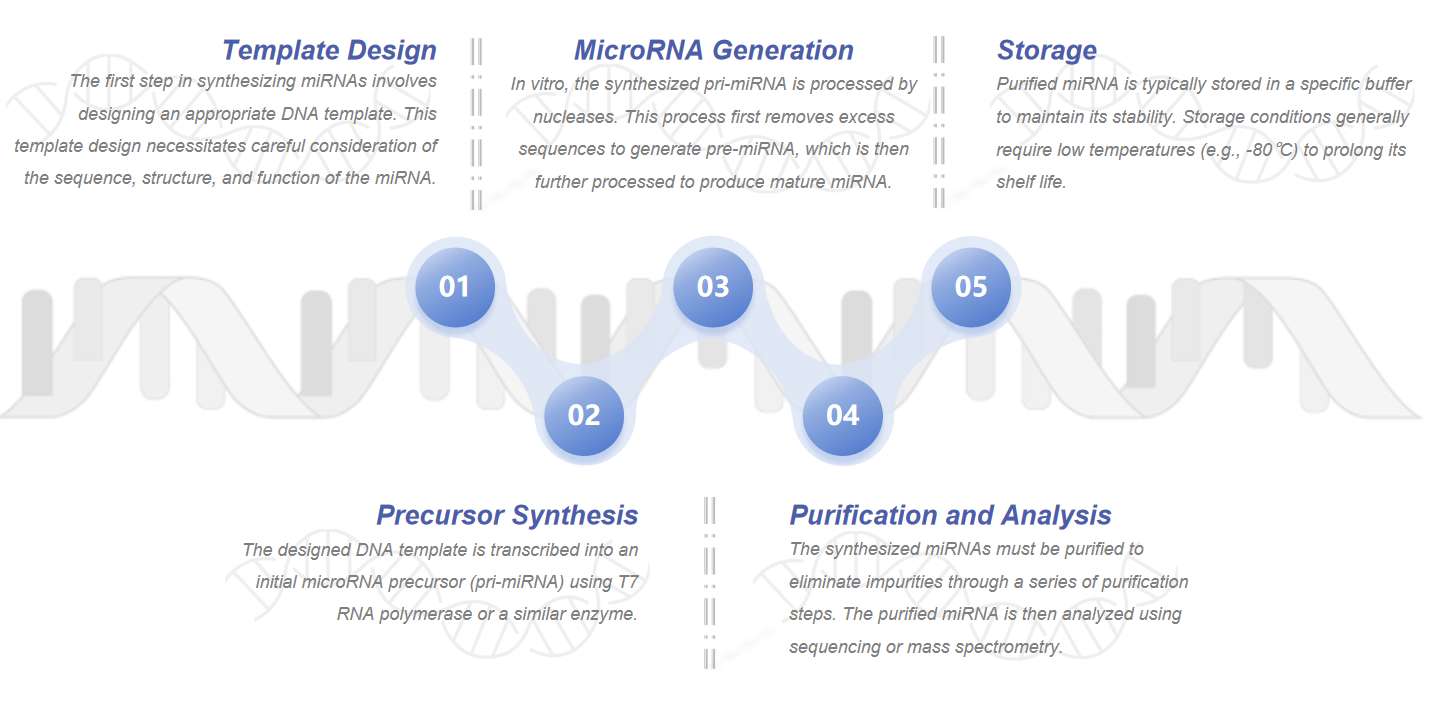 Template Design

The first step in synthesizing miRNAs involves designing an appropriate DNA template. This template design necessitates careful consideration of the sequence, structure, and function of the miRNA.

MicroRNA Generation

In vitro, the synthesized pri-miRNA is processed by nucleases. This process first removes excess sequences to generate pre-miRNA, which is then further processed to produce mature miRNA.

Storage

Purified miRNA is typically stored in a specific buffer to maintain its stability. Storage conditions generally require low temperatures (e.g., -80℃) to prolong its shelf life.

01

03

05

02

04

Precursor Synthesis

The designed DNA template is transcribed into an initial microRNA precursor (pri-miRNA) using T7 RNA polymerase or a similar enzyme.

Purification and Analysis

The synthesized miRNAs must be purified to eliminate impurities through a series of purification steps. The purified miRNA is then analyzed using sequencing or mass spectrometry.